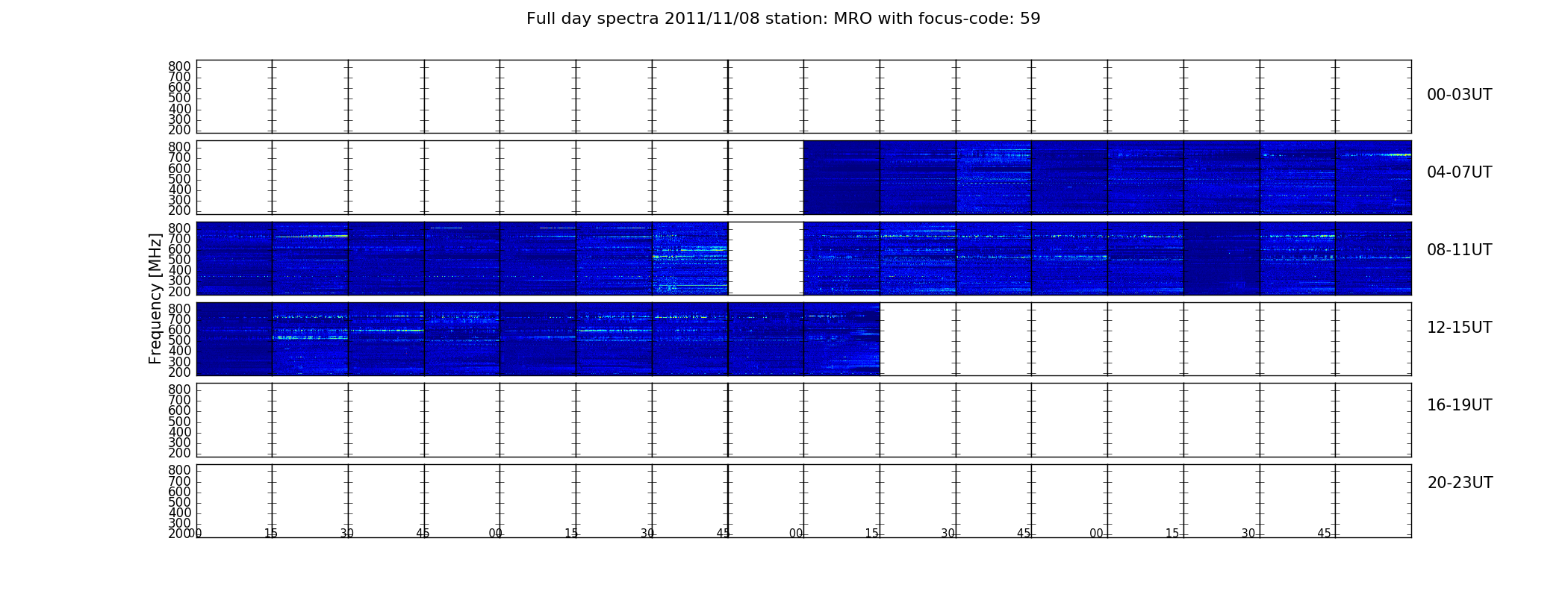 Full day spectra 2011/11/08 station: MRO with focus-code: 59

Frequency [MHz]

800
700
600
500
400
300
200

00-03UT

800
700
600
500
400
300
200

04-07UT

800
700
600
500
400
300
200

08-11UT

800
700
600
500
400
300
200

12-15UT

800
700
600
500
400
300
200

16-19UT

800
700
600
500
400
300
200

20-23UT

00 15 30 45 00 15 30 45 00 15 30 45 00 15 30 45